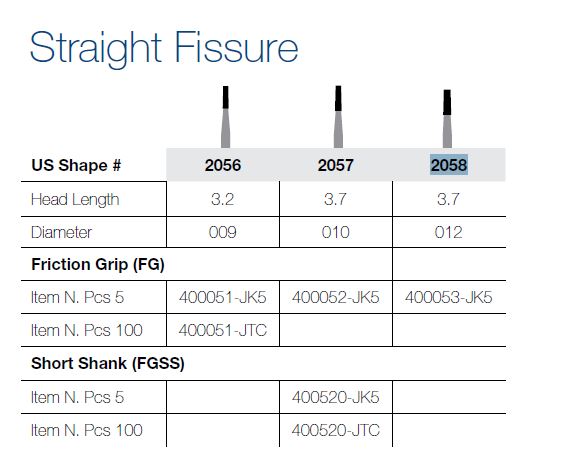 Straight Fissure

| US Shape # | 2056 | 2057 | 2058 |
|---|---|---|---|
| Head Length | 3.2 | 3.7 | 3.7 |
| Diameter | 009 | 010 | 012 |
| **Friction Grip (FG)** | | | |
| Item N. Pcs 5 | 400051-JK5 | 400052-JK5 | 400053-JK5 |
| Item N. Pcs 100 | 400051-JTC | | |
| **Short Shank (FGSS)** | | | |
| Item N. Pcs 5 | | 400520-JK5 | |
| Item N. Pcs 100 | | 400520-JTC | |